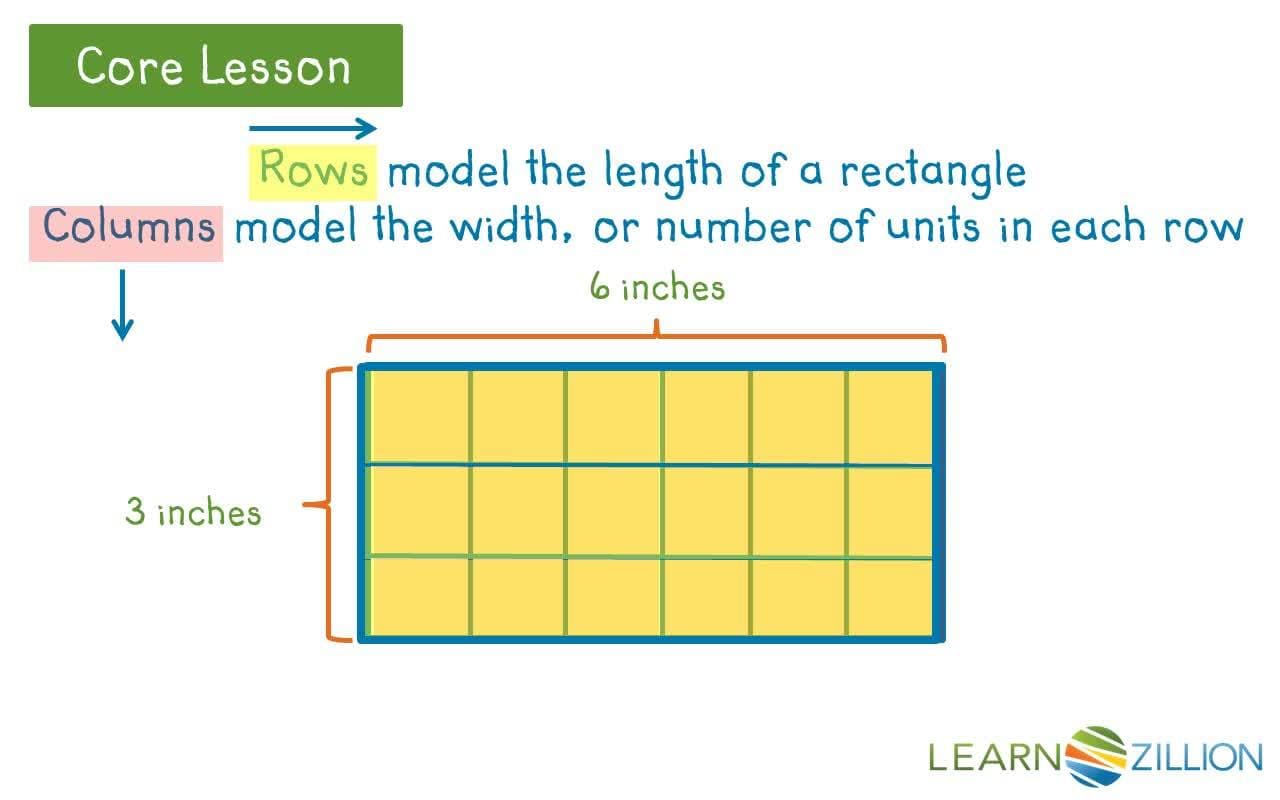 Core Lesson

Rows model the length of a rectangle

Columns model the width, or number of units in each row

6 inches

3 inches

LEARNZILLION